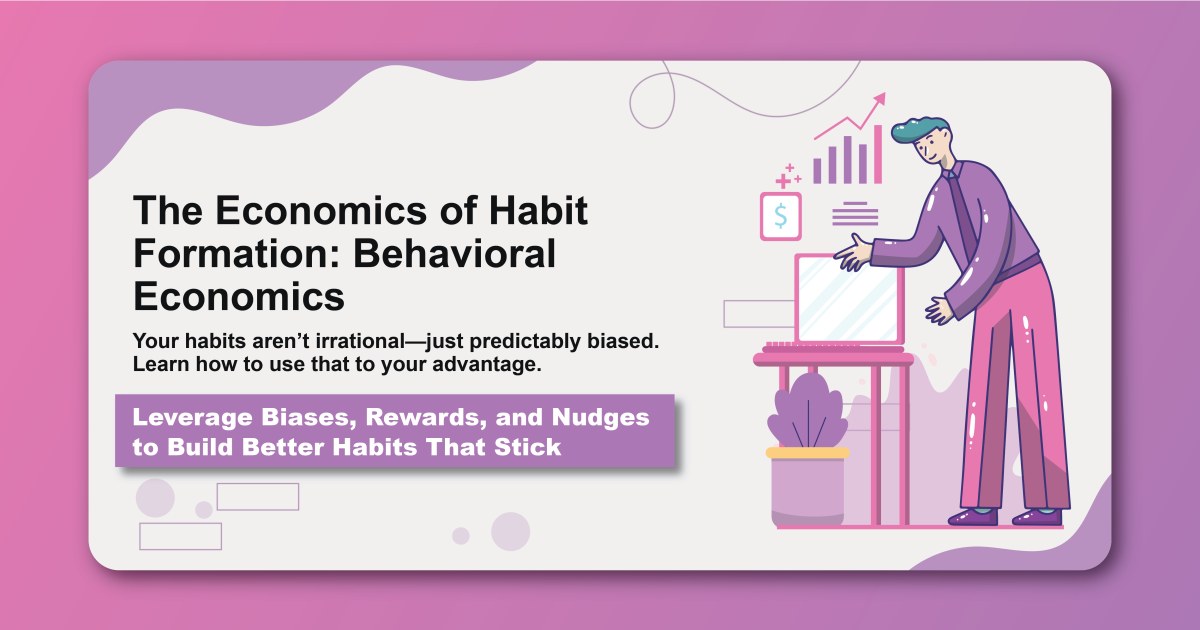 The Economics of Habit Formation: Behavioral Economics

Your habits aren't irrational—just predictably biased. Learn how to use that to your advantage.

Leverage Biases, Rewards, and Nudges to Build Better Habits That Stick

$